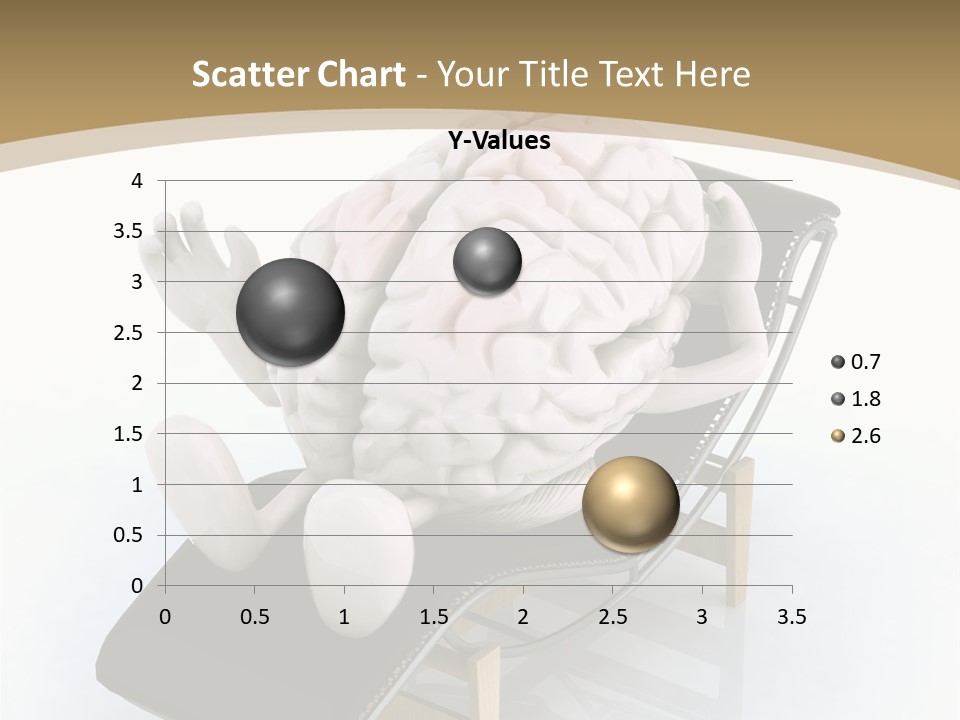 Scatter Chart - Your Title Text Here

Y-Values

4
3.5
3
2.5
2
1.5
1
0.5
0

0 0.5 1 1.5 2 2.5 3 3.5

0.7
1.8
2.6